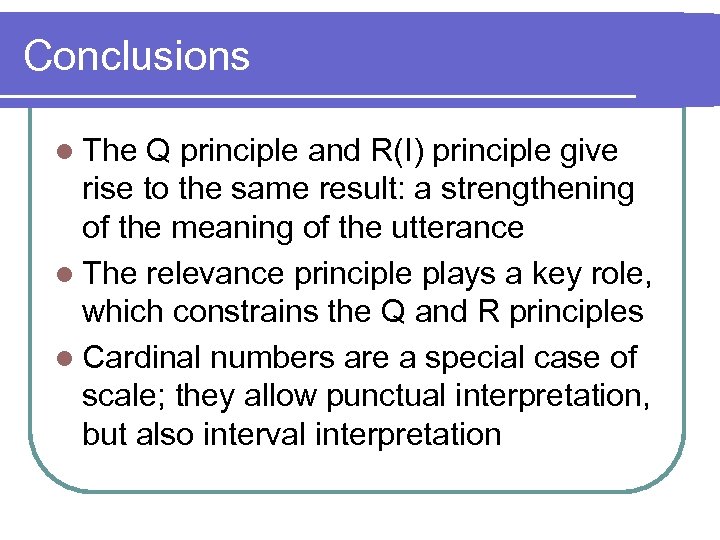 Conclusions

- The Q principle and R(I) principle give rise to the same result: a strengthening of the meaning of the utterance
- The relevance principle plays a key role, which constrains the Q and R principles
- Cardinal numbers are a special case of scale; they allow punctual interpretation, but also interval interpretation